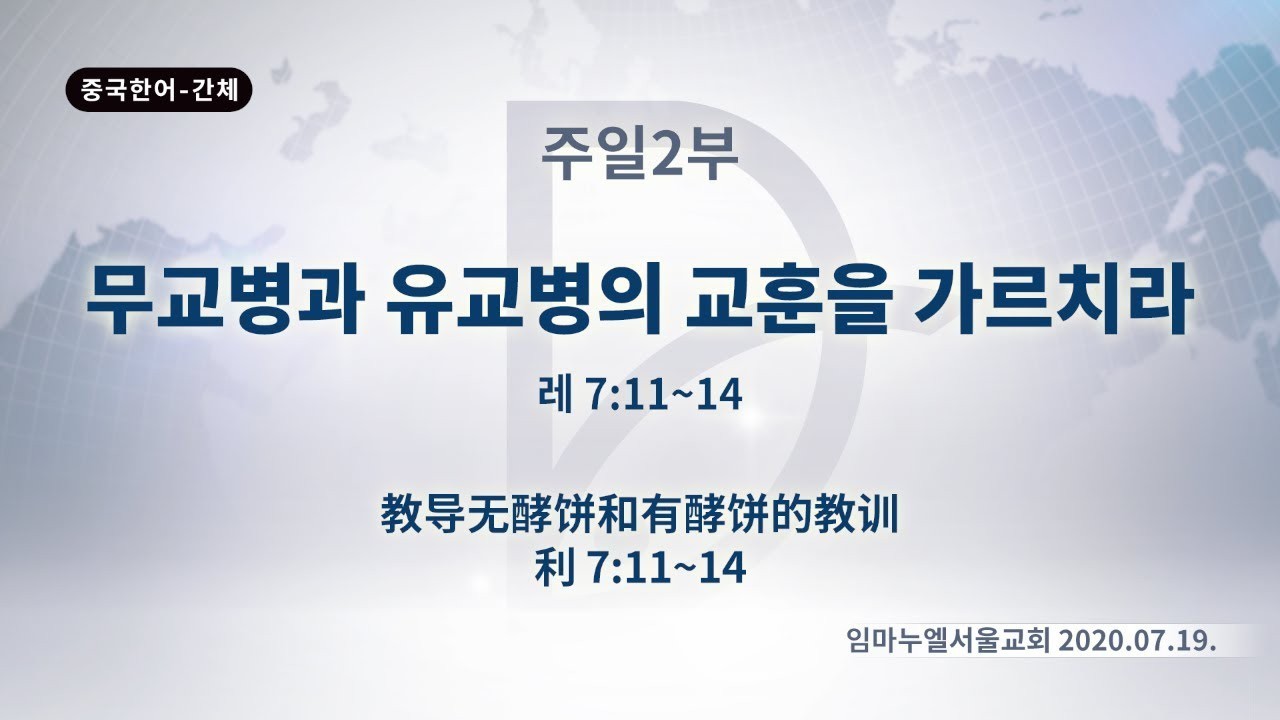 중국한어-간체

주일2부

무교병과 유교병의 교훈을 가르치라

레 7:11~14

教导无酵饼和有酵饼的教训
利 7:11~14

임마누엘서울교회 2020.07.19.